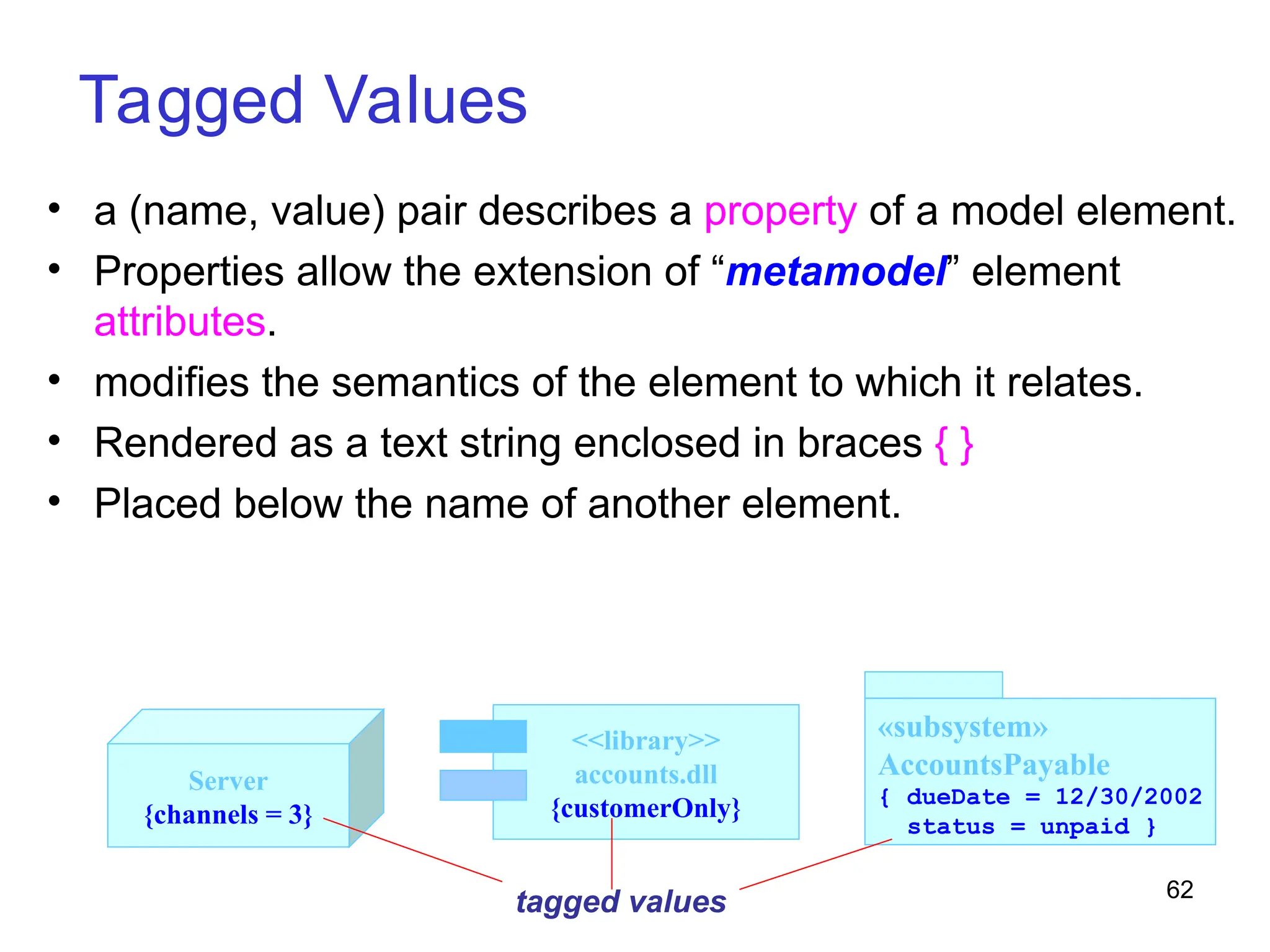 Tagged Values

• a (name, value) pair describes a property of a model element.
• Properties allow the extension of “metamodel” element attributes.
• modifies the semantics of the element to which it relates.
• Rendered as a text string enclosed in braces { }
• Placed below the name of another element.

Server
{channels = 3}

<<library>>
accounts.dll
{customerOnly}

«subsystem»
AccountsPayable
{ dueDate = 12/30/2002
status = unpaid }

tagged values

62